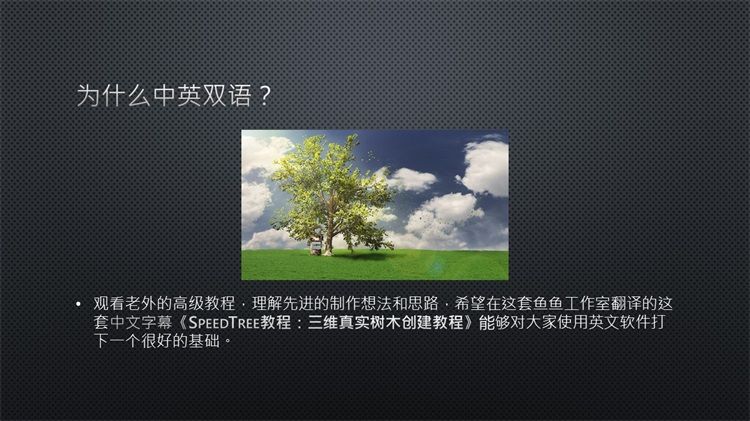 为什么中英双语？

• 观看老外的高级教程，理解先进的制作想法和思路，希望在这套鱼鱼工作室翻译的这套中文字幕《SPEEDTREE教程：三维真实树木创建教程》能够对大家使用英文软件打下一个很好的基础。